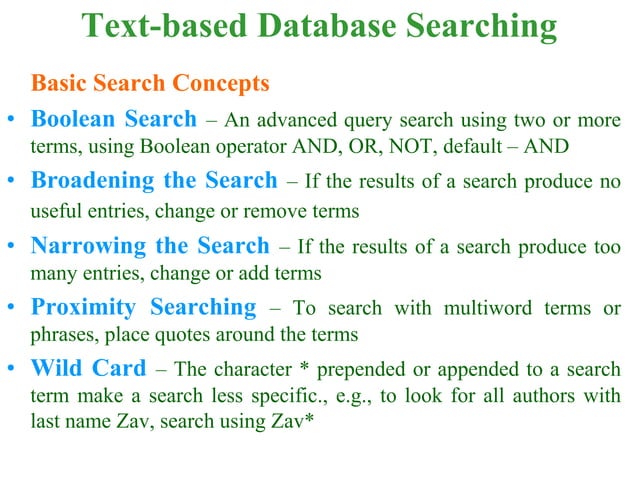 Text-based Database Searching

Basic Search Concepts

• Boolean Search – An advanced query search using two or more terms, using Boolean operator AND, OR, NOT, default – AND

• Broadening the Search – If the results of a search produce no useful entries, change or remove terms

• Narrowing the Search – If the results of a search produce too many entries, change or add terms

• Proximity Searching – To search with multiword terms or phrases, place quotes around the terms

• Wild Card – The character * prepended or appended to a search term make a search less specific., e.g., to look for all authors with last name Zav, search using Zav*